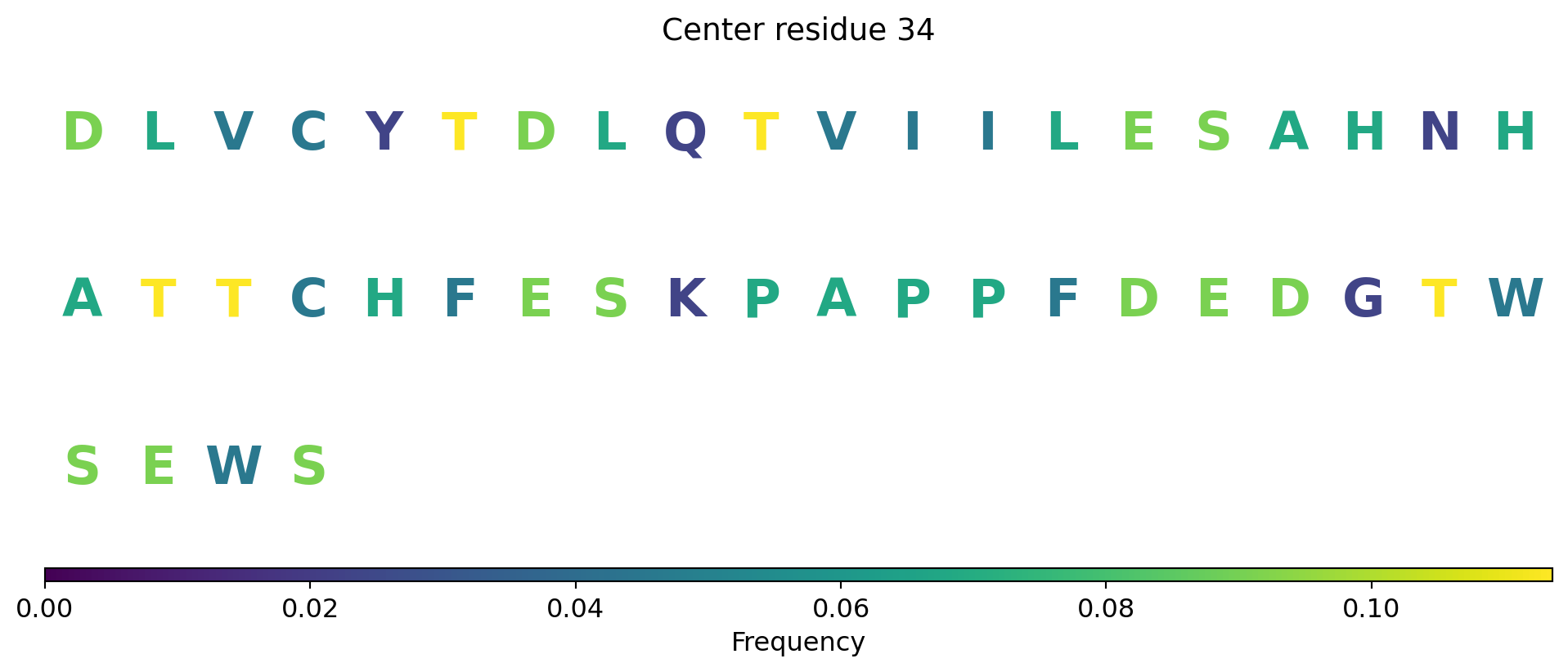 Center residue 34

D L V C Y T D L Q T V I I L E S A H N H

A T T C H F E S K P A P P F D E D G T W

S E W S

0.00 0.02 0.04 0.06 0.08 0.10

Frequency